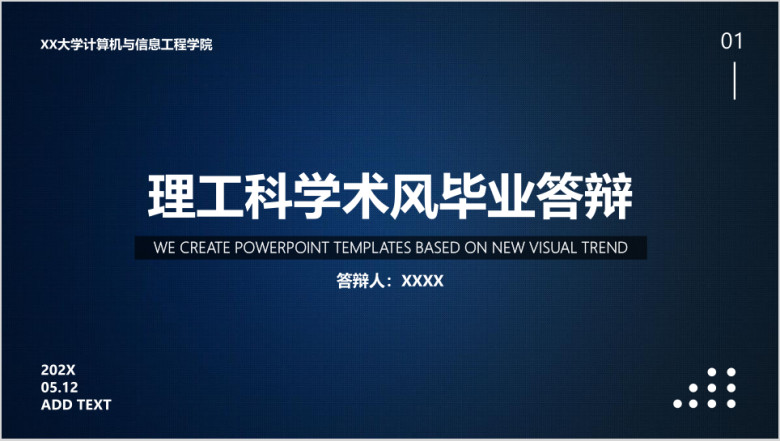 XX大学计算机与信息工程学院

01

理工科学术风毕业答辩

WE CREATE POWERPOINT TEMPLATES BASED ON NEW VISUAL TREND

答辩人：XXXX

202X
05.12
ADD TEXT